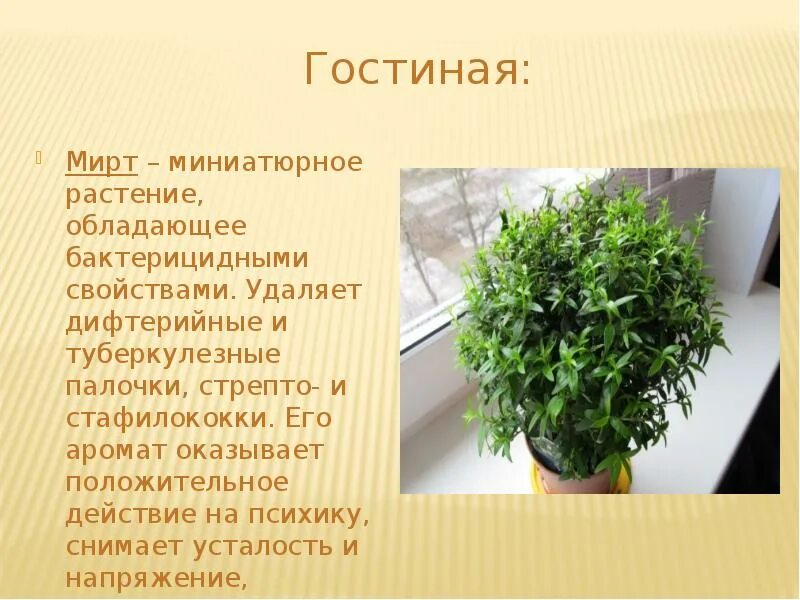 Гостиная:

Мирт – миниатюрное растение, обладающее бактерицидными свойствами. Удаляет дифтерийные и туберкулезные палочки, стрепто- и стафилококки. Его аромат оказывает положительное действие на психику, снимает усталость и напряжение,